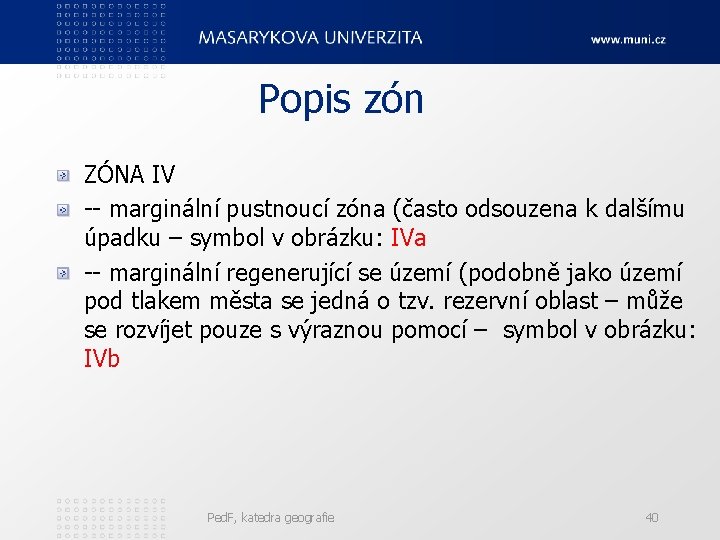 MASARYKOVA UNIVERZITA www.muni.cz

Popis zón

ZÓNA IV

-- marginální pustnoucí zóna (často odsouzena k dalšímu úpadku – symbol v obrázku: IVa

-- marginální regenerující se území (podobně jako území pod tlakem města se jedná o tzv. rezervní oblast – může se rozvíjet pouze s výraznou pomocí – symbol v obrázku: IVb

PedF, katedra geografie

40